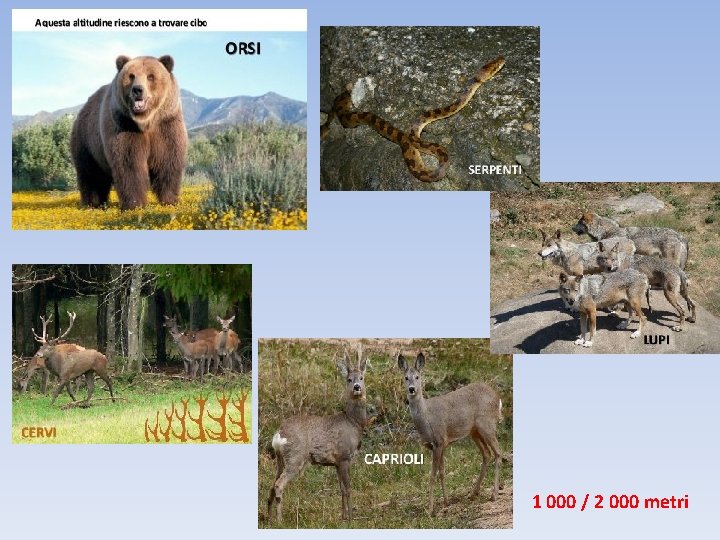 A questa altitudine riescono a trovare cibo

ORSI

SERPENTI

LUPI

CERVI

CAPRIOLI

1 000 / 2 000 metri